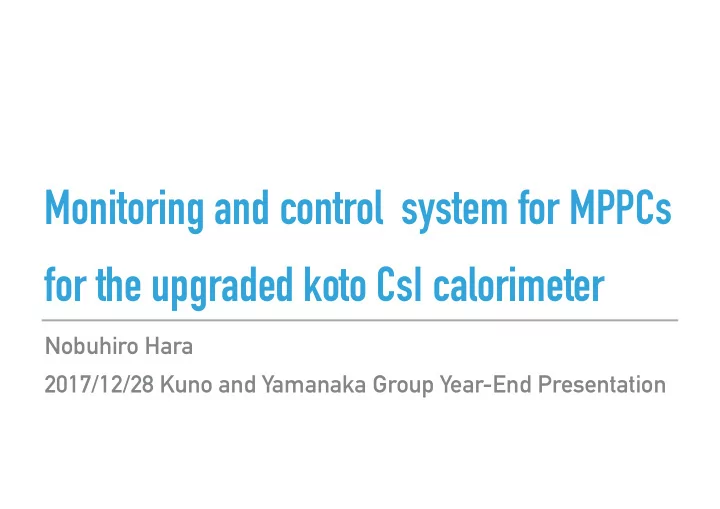 Monitoring and control system for MPPCs for the upgraded koto CsI calorimeter

Nobuhiro Hara

2017/12/28 Kuno and Yamanaka Group Year-End Presentation